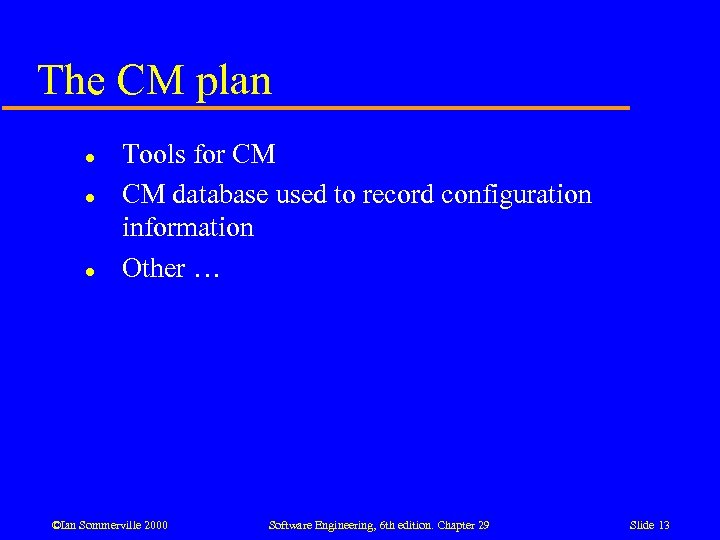 The CM plan

- Tools for CM
- CM database used to record configuration information
- Other …

©Ian Sommerville 2000

Software Engineering, 6th edition. Chapter 29

Slide 13